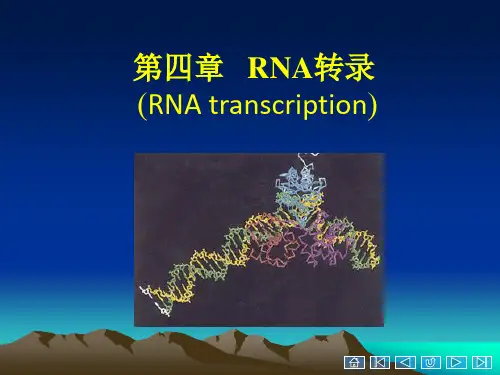 第四章　RNA转录
(RNA transcription)